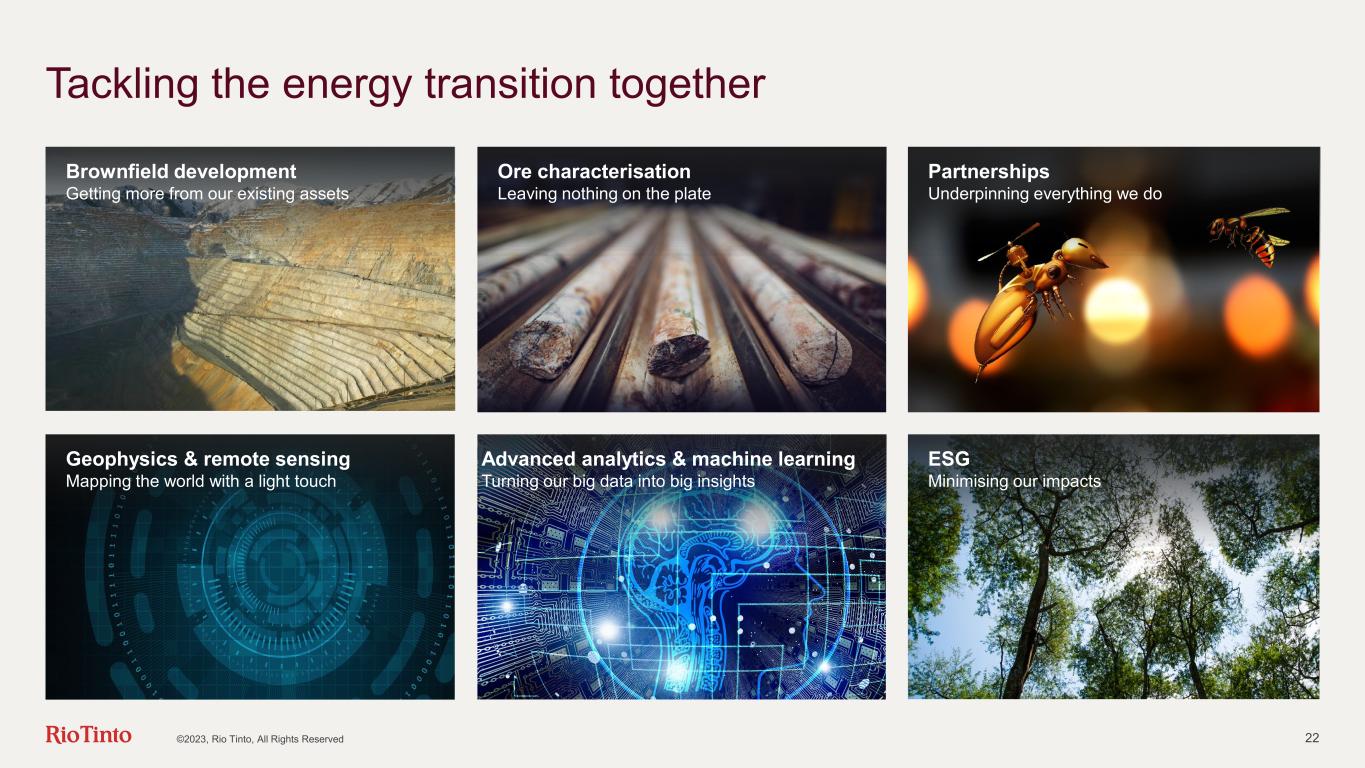 Tackling the energy transition together

Brownfield development
Getting more from our existing assets

Ore characterisation
Leaving nothing on the plate

Partnerships
Underpinning everything we do

Geophysics & remote sensing
Mapping the world with a light touch

Advanced analytics & machine learning
Turning our big data into big insights

ESG
Minimising our impacts

RioTinto ©2023, Rio Tinto, All Rights Reserved 22